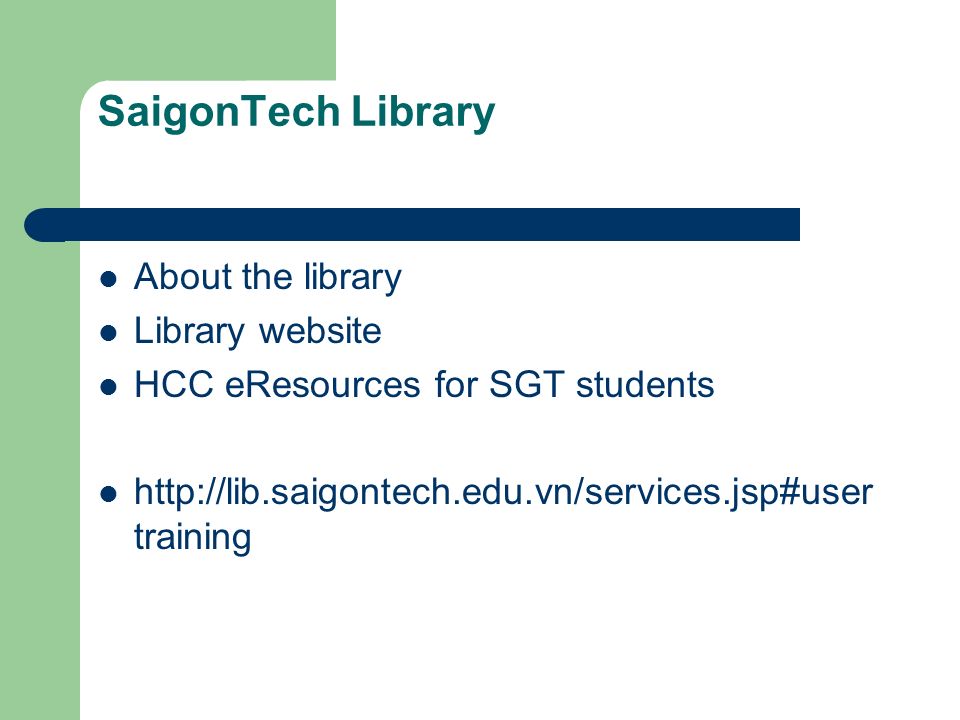 SaigonTech Library

- About the library
- Library website
- HCC eResources for SGT students

- http://lib.saigontech.edu.vn/services.jsp#user training